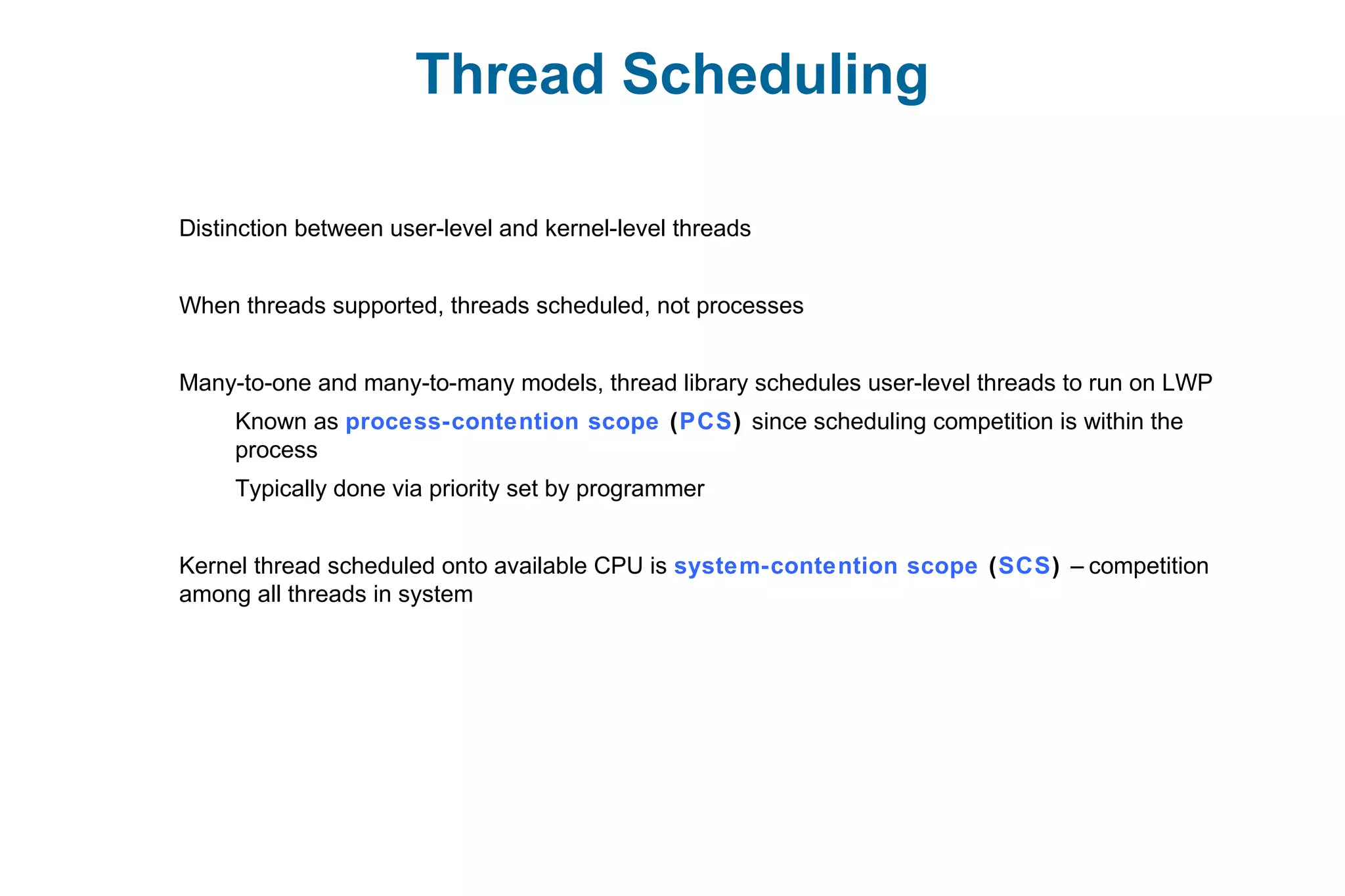 Thread Scheduling

Distinction between user-level and kernel-level threads

When threads supported, threads scheduled, not processes

Many-to-one and many-to-many models, thread library schedules user-level threads to run on LWP

Known as process-contention scope (PCS) since scheduling competition is within the process

Typically done via priority set by programmer

Kernel thread scheduled onto available CPU is system-contention scope (SCS) – competition among all threads in system